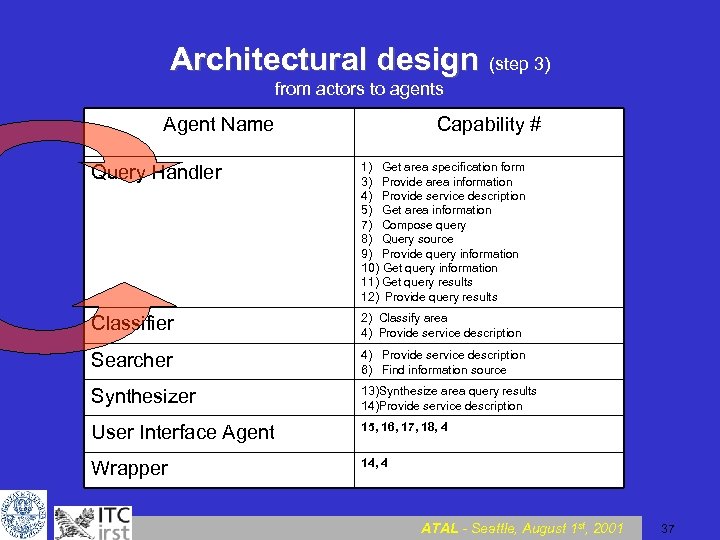 Architectural design (step 3)
from actors to agents

| Agent Name | Capability # |
|---|---|
| Query Handler | 1) Get area specification form 3) Provide area information 4) Provide service description 5) Get area information 7) Compose query 8) Query source 9) Provide query information 10) Get query information 11) Get query results 12) Provide query results |
| Classifier | 2) Classify area 4) Provide service description |
| Searcher | 4) Provide service description 6) Find information source |
| Synthesizer | 13)Synthesize area query results 14)Provide service description |
| User Interface Agent | 15, 16, 17, 18, 4 |
| Wrapper | 14, 4 |

ITC irst

ATAL - Seattle, August 1st, 2001

37